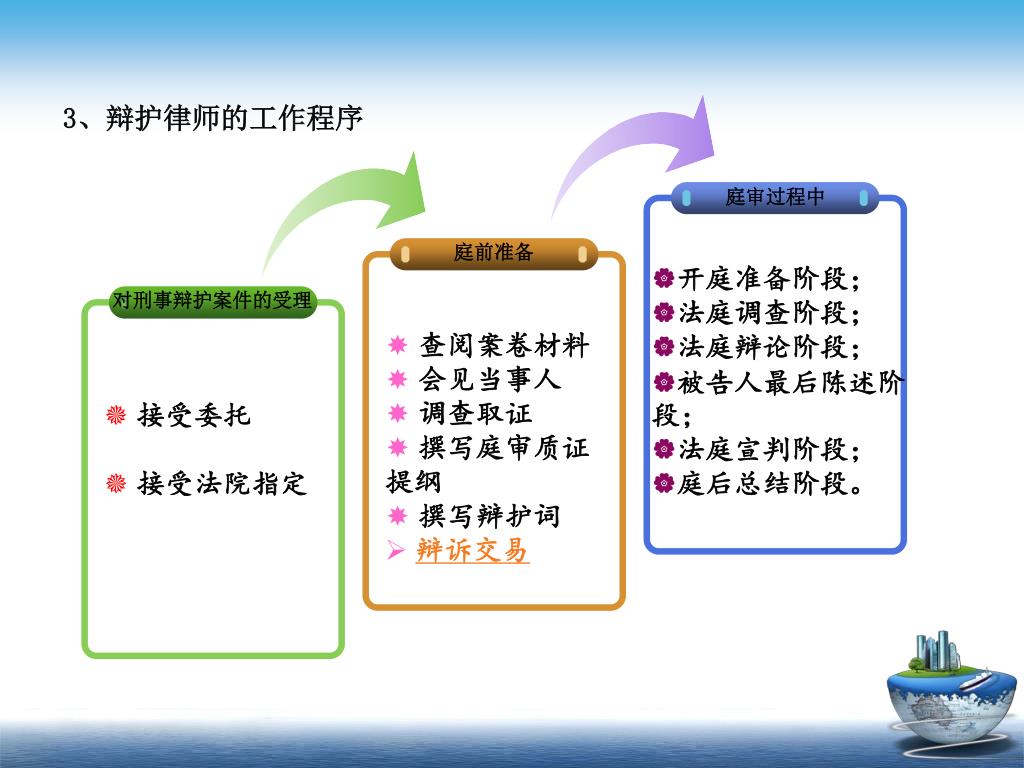 3、辩护律师的工作程序

对刑事辩护案件的受理

接受委托

接受法院指定

庭前准备

查阅案卷材料
会见当事人
调查取证
撰写庭审质证提纲
撰写辩护词
辩诉交易

庭审过程中

开庭准备阶段;
法庭调查阶段;
法庭辩论阶段;
被告人最后陈述阶段;
法庭宣判阶段;
庭后总结阶段。